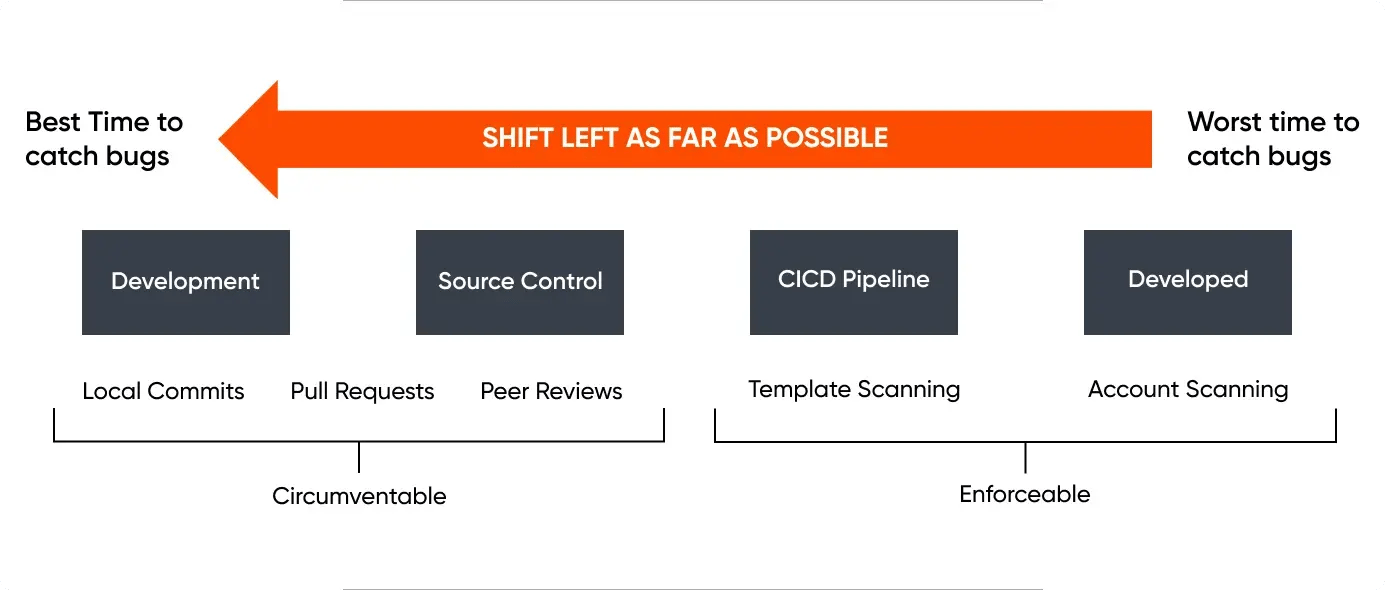 Best Time to catch bugs

SHIFT LEFT AS FAR AS POSSIBLE

Worst time to catch bugs

Development

Source Control

CICD Pipeline

Developed

Local Commits

Pull Requests

Peer Reviews

Template Scanning

Account Scanning

Circumventable

Enforceable